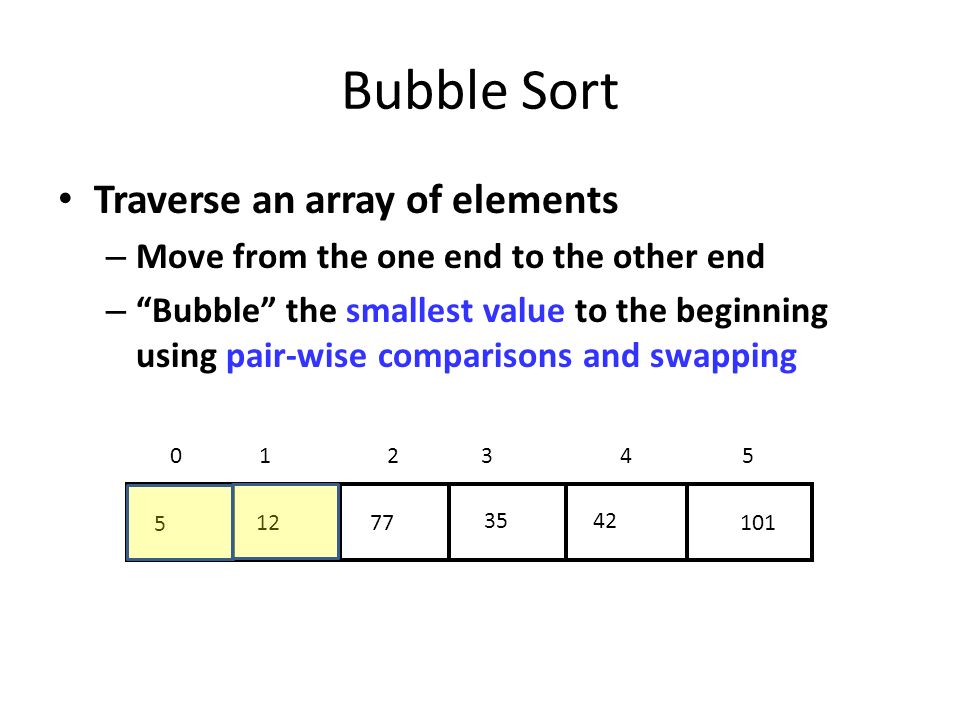 Bubble Sort

• Traverse an array of elements

– Move from the one end to the other end

– “Bubble” the smallest value to the beginning using pair-wise comparisons and swapping

| 0 | 1 | 2 | 3 | 4 | 5 |
|---|---|---|---|---|---|
| 5 | 12 | 77 | 35 | 42 | 101 |